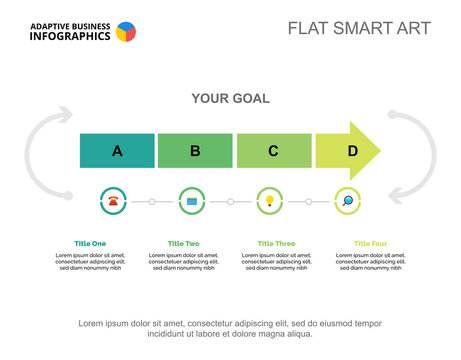 ADAPTIVE BUSINESS
INFOGRAPHICS

FLAT SMART ART

YOUR GOAL

A

B

C

D

Title One
Lorem ipsum dolor sit amet, consectetuer adipiscing elit, sed diam nonummy nibh

Title Two
Lorem ipsum dolor sit amet, consectetuer adipiscing elit, sed diam nonummy nibh

Title Three
Lorem ipsum dolor sit amet, consectetuer adipiscing elit, sed diam nonummy nibh

Title Four
Lorem ipsum dolor sit amet, consectetuer adipiscing elit, sed diam nonummy nibh

Lorem ipsum dolor sit amet, consectetur adipiscing elit, sed do eiusmod tempor incididunt ut labore et dolore magna aliqua.